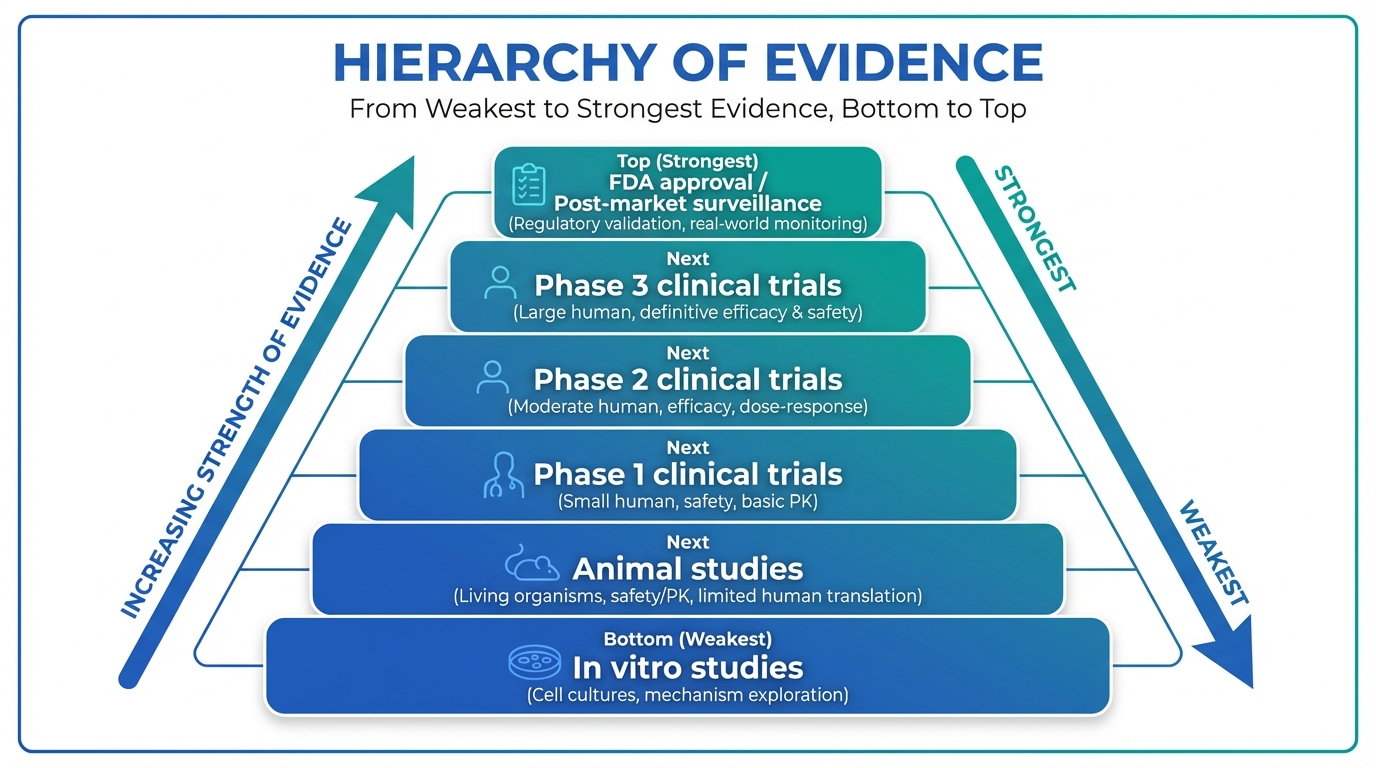 HIERARCHY OF EVIDENCE
From Weakest to Strongest Evidence, Bottom to Top

INCREASING STRENGTH OF EVIDENCE

Top (Strongest)
FDA approval / Post-market surveillance
(Regulatory validation, real-world monitoring)

Next
Phase 3 clinical trials
(Large human, definitive efficacy & safety)

Next
Phase 2 clinical trials
(Moderate human, efficacy, dose-response)

Next
Phase 1 clinical trials
(Small human, safety, basic PK)

Next
Animal studies
(Living organisms, safety/PK, limited human translation)

Bottom (Weakest)
In vitro studies
(Cell cultures, mechanism exploration)

STRONGEST
WEAKEST